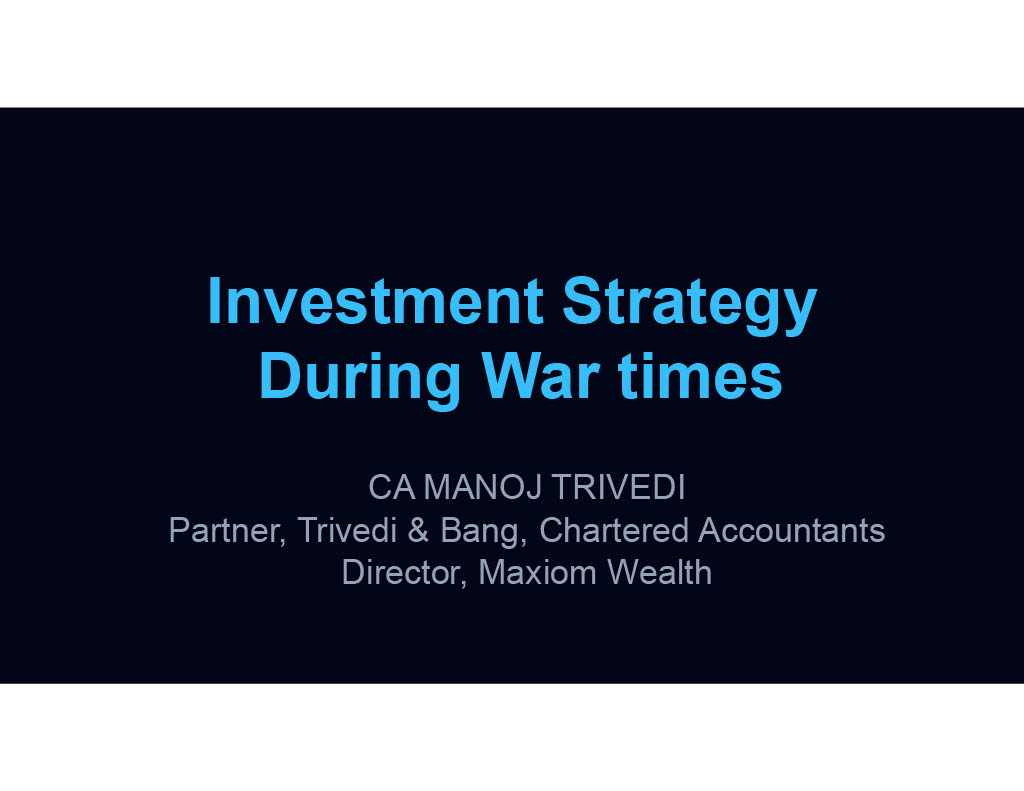 Investment Strategy During War times

CA MANOJ TRIVEDI
Partner, Trivedi & Bang, Chartered Accountants
Director, Maxiom Wealth